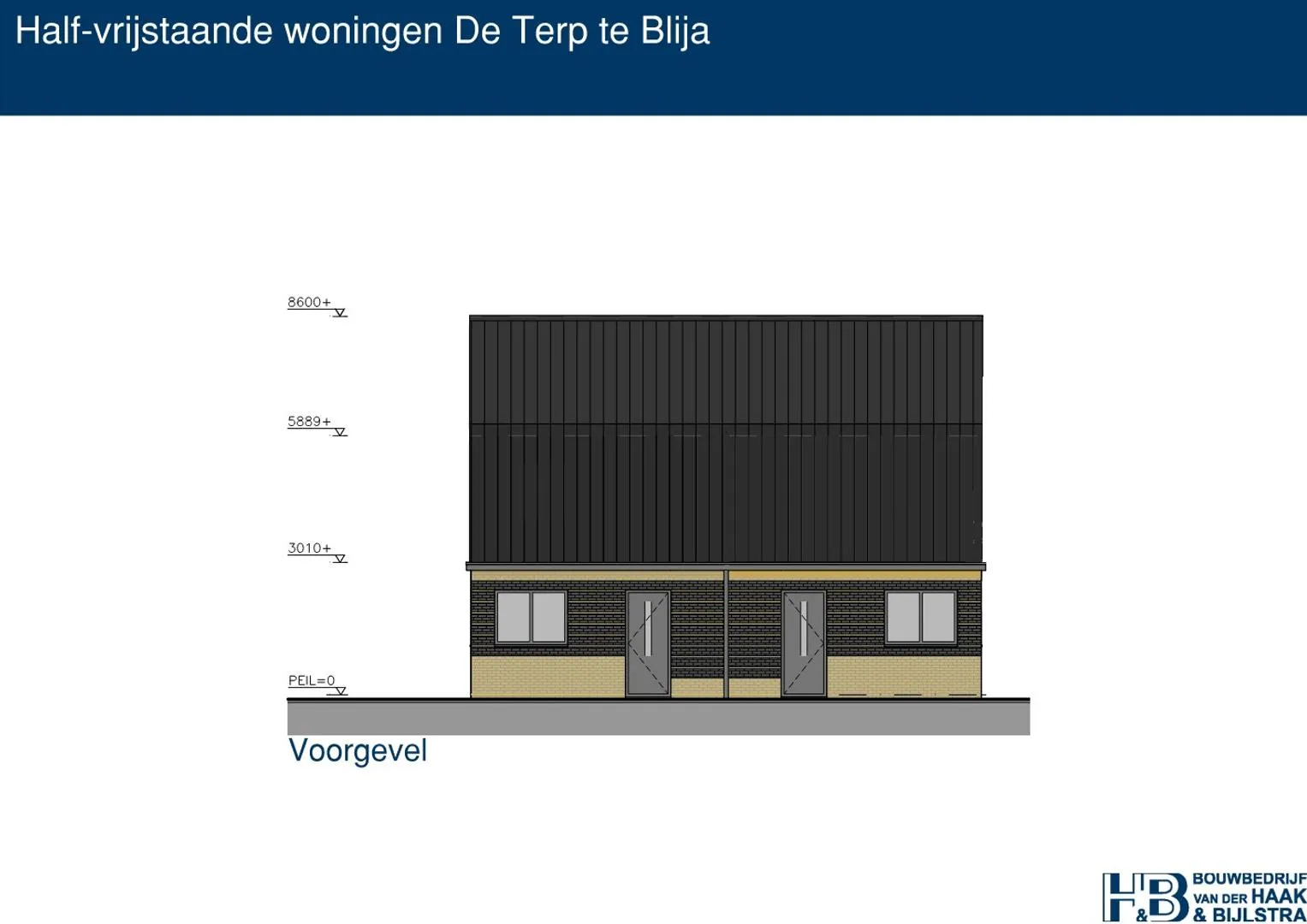 Half-vrijstaande woningen De Terp te Blija

8600+

5889+

3010+

PEIL=0

Voorgevel

H&B BOUWBEDRIJF VAN DER HAAK & BIJLSTRA